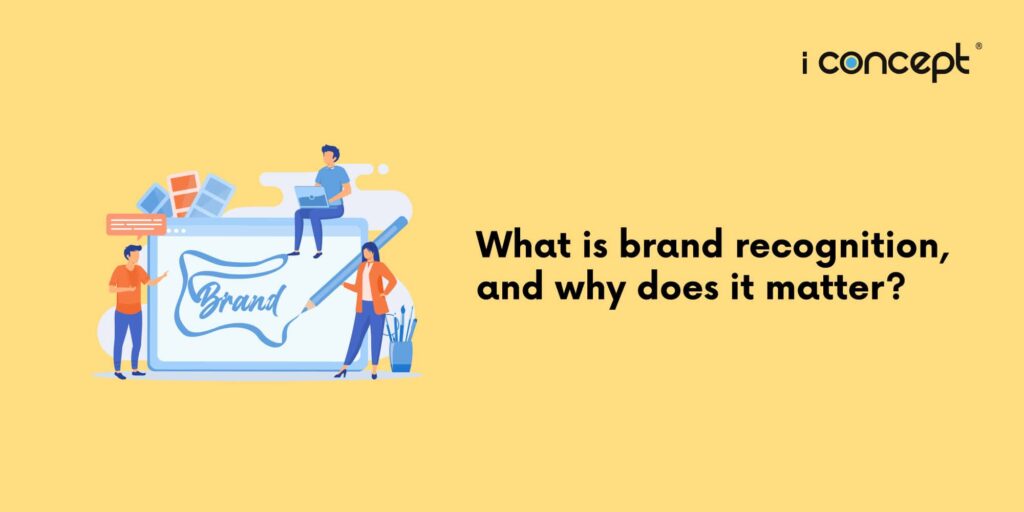 i concept®

Brand

What is brand recognition, and why does it matter?